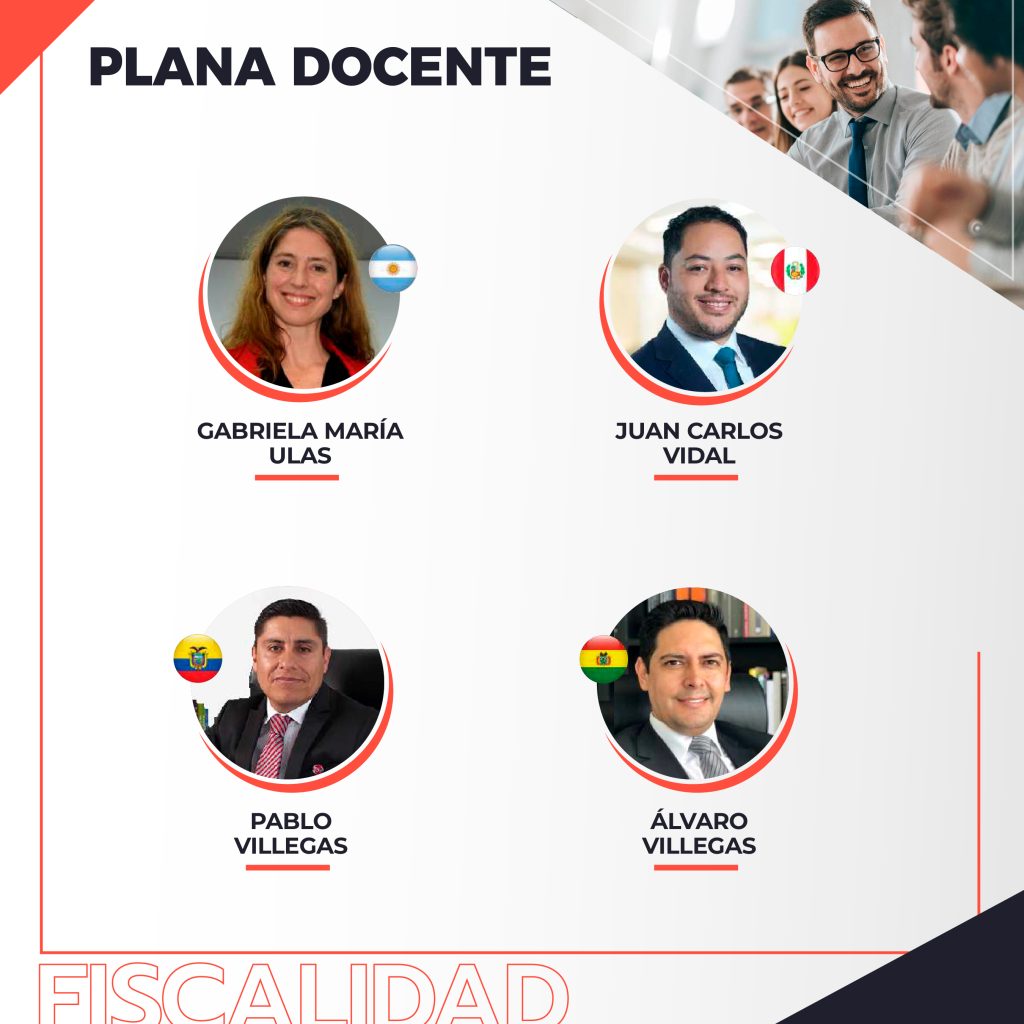 PLANA DOCENTE

GABRIELA MARÍA ULAS

JUAN CARLOS VIDAL

PABLO VILLEGAS

ÁLVARO VILLEGAS

FISCALIDAD